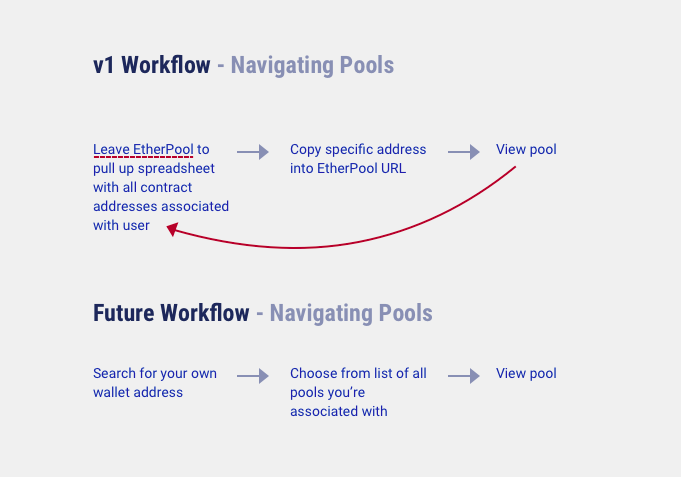 v1 Workflow - Navigating Pools

Leave EtherPool to pull up spreadsheet with all contract addresses associated with user

Copy specific address into EtherPool URL

View pool

Future Workflow - Navigating Pools

Search for your own wallet address

Choose from list of all pools you're associated with

View pool